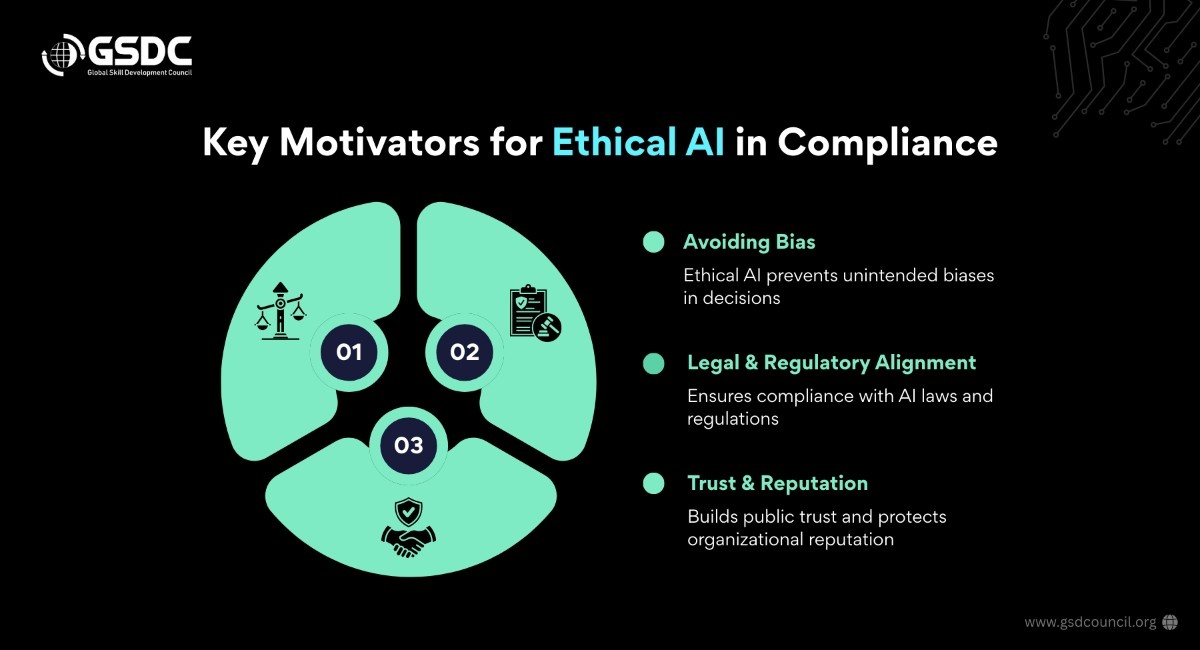 GSDC
Global Skill Development Council

Key Motivators for Ethical AI in Compliance

01

02

03

Avoiding Bias

Ethical AI prevents unintended biases in decisions

Legal & Regulatory Alignment

Ensures compliance with AI laws and regulations

Trust & Reputation

Builds public trust and protects organizational reputation

www.gsdcouncil.org